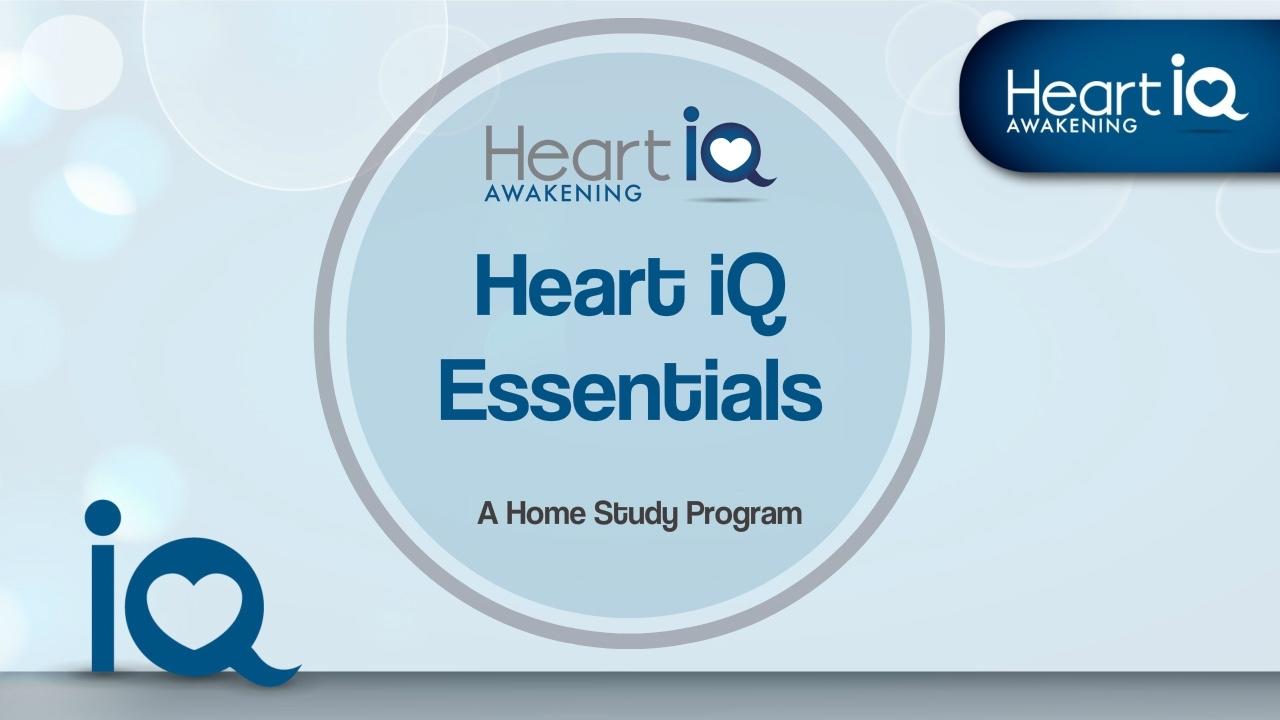 Heart iQ
AWAKENING

Heart iQ
AWAKENING

Heart iQ Essentials

A Home Study Program

iQ